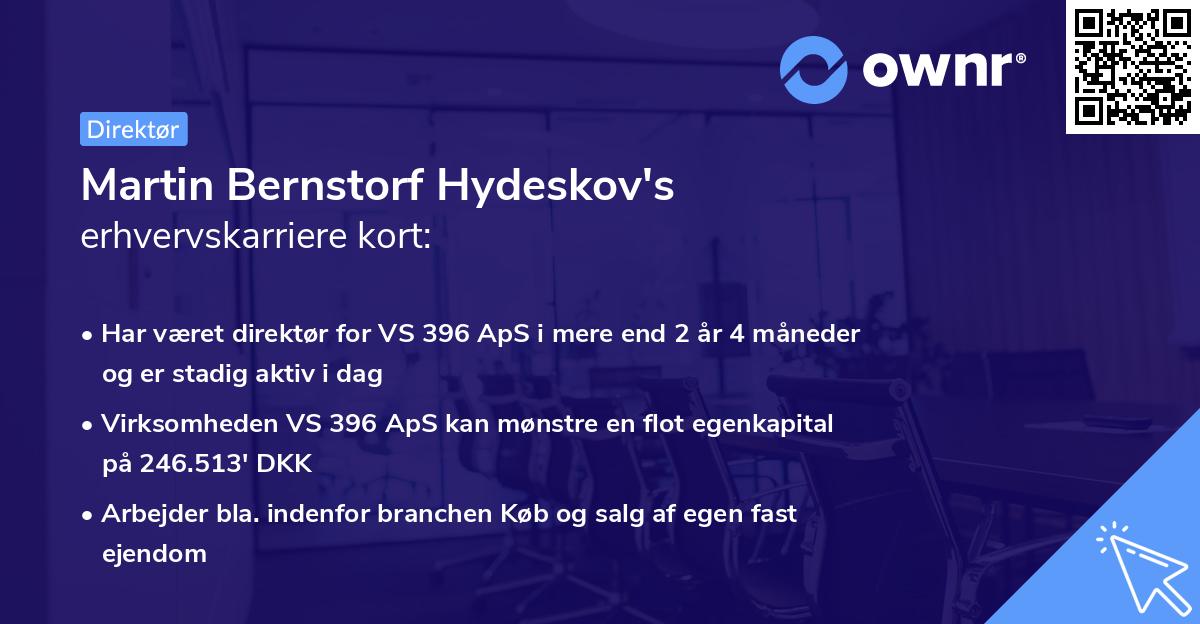 ownr®

Direktør

Martin Bernstorf Hydeskov's
erhvervskarriere kort:

• Har været direktør for VS 396 ApS i mere end 2 år 4 måneder og er stadig aktiv i dag

• Virksomheden VS 396 ApS kan mønstre en flot egenkapital på 246.513' DKK

• Arbejder bla. indenfor branchen Køb og salg af egen fast ejendom